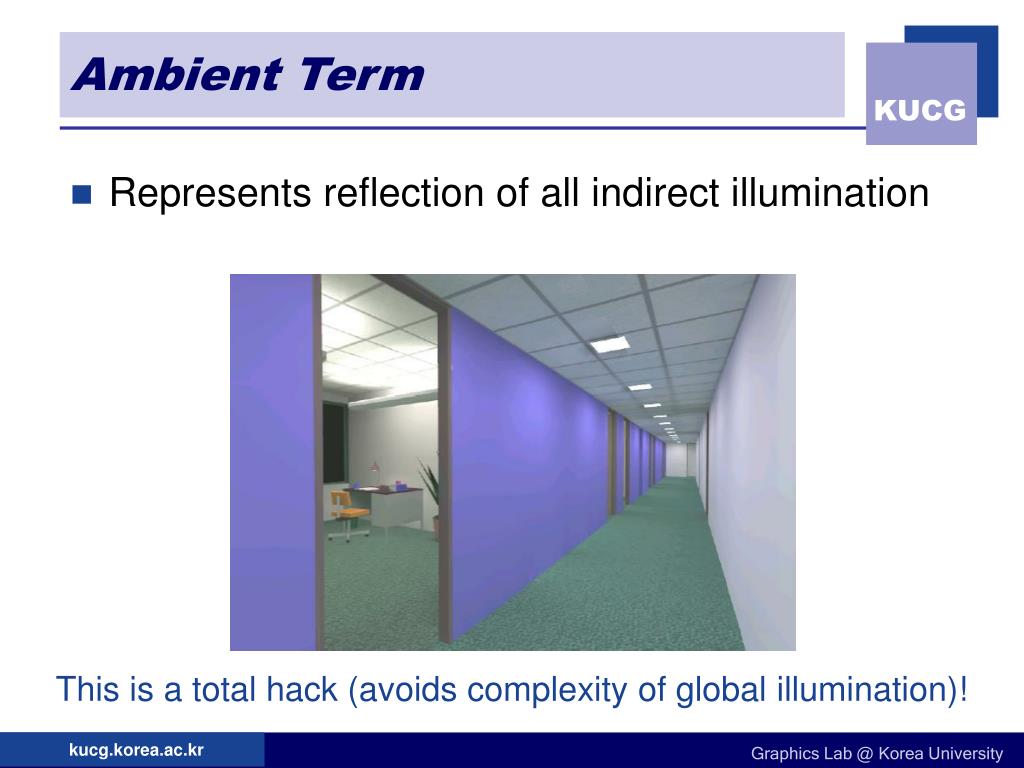 Ambient Term

KUCG

Represents reflection of all indirect illumination

This is a total hack (avoids complexity of global illumination)!

kucg.korea.ac.kr

Graphics Lab @ Korea University